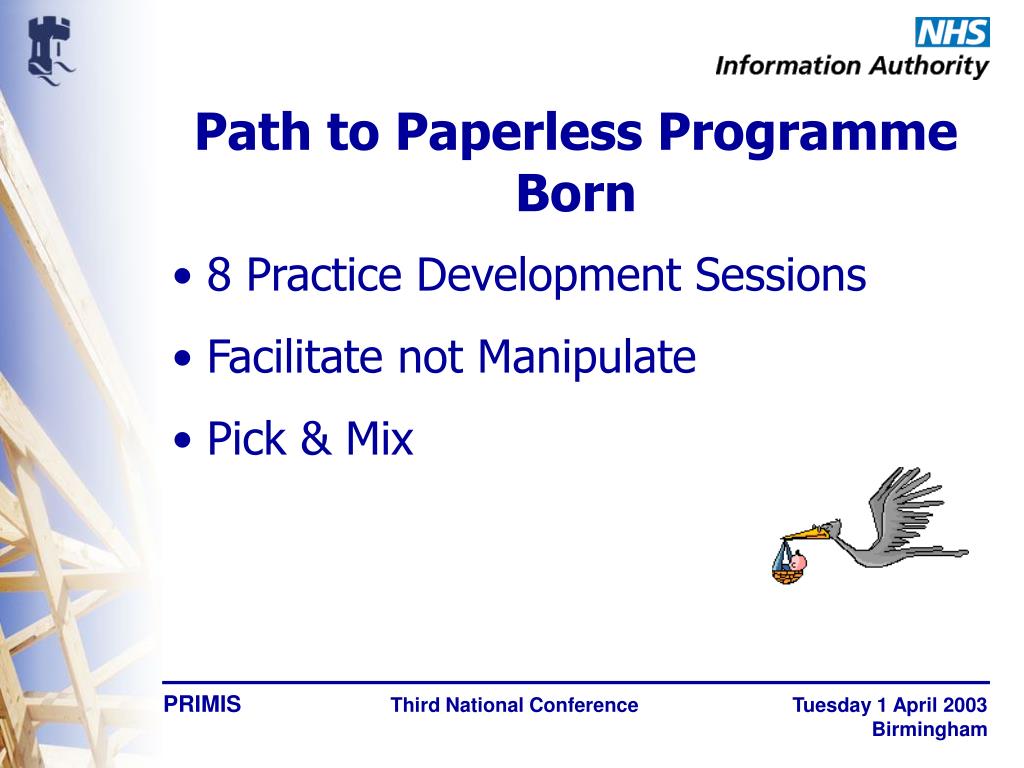 NHS
Information Authority

Path to Paperless Programme Born

• 8 Practice Development Sessions
• Facilitate not Manipulate
• Pick & Mix

PRIMIS
Third National Conference
Tuesday 1 April 2003
Birmingham